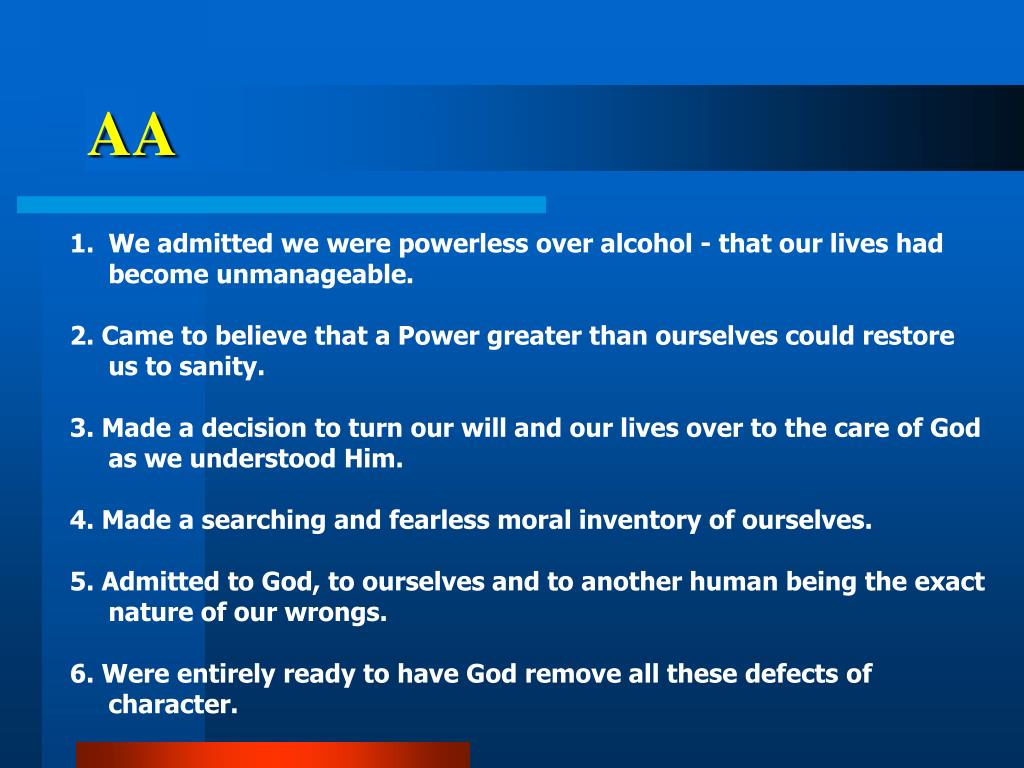 AA

1. We admitted we were powerless over alcohol - that our lives had become unmanageable.

2. Came to believe that a Power greater than ourselves could restore us to sanity.

3. Made a decision to turn our will and our lives over to the care of God as we understood Him.

4. Made a searching and fearless moral inventory of ourselves.

5. Admitted to God, to ourselves and to another human being the exact nature of our wrongs.

6. Were entirely ready to have God remove all these defects of character.